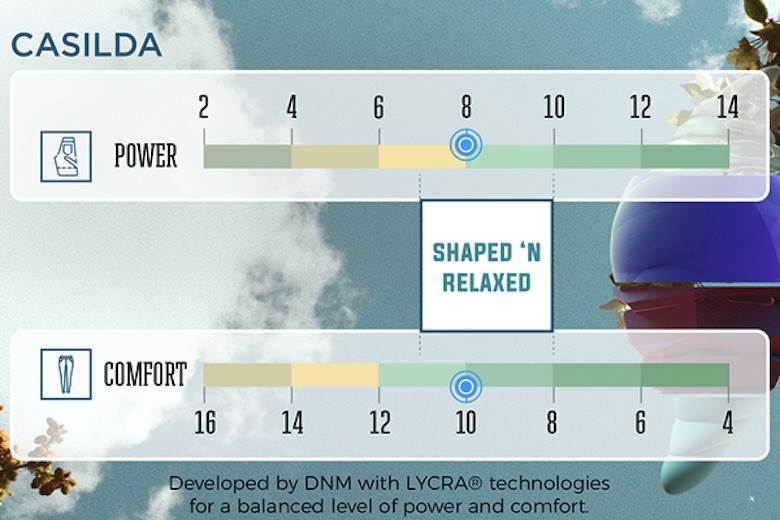 CASILDA

2 4 6 8 10 12 14

POWER

SHAPED 'N RELAXED

COMFORT

16 14 12 10 8 6 4

Developed by DNM with LYCRA® technologies for a balanced level of power and comfort.